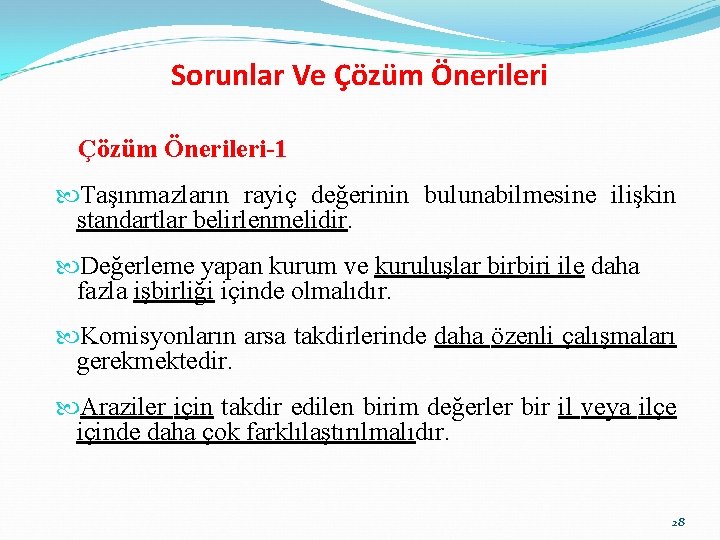 Sorunlar Ve Çözüm Önerileri

Çözüm Önerileri-1

Taşınmazların rayiç değerinin bulunabilmesine ilişkin standartlar belirlenmelidir.

Değerleme yapan kurum ve kuruluşlar birbiri ile daha fazla işbirliği içinde olmalıdır.

Komisyonların arsa takdirlerinde daha özenli çalışmaları gerekmektedir.

Araziler için takdir edilen birim değerler bir il veya ilçe içinde daha çok farklılaştırılmalıdır.

28